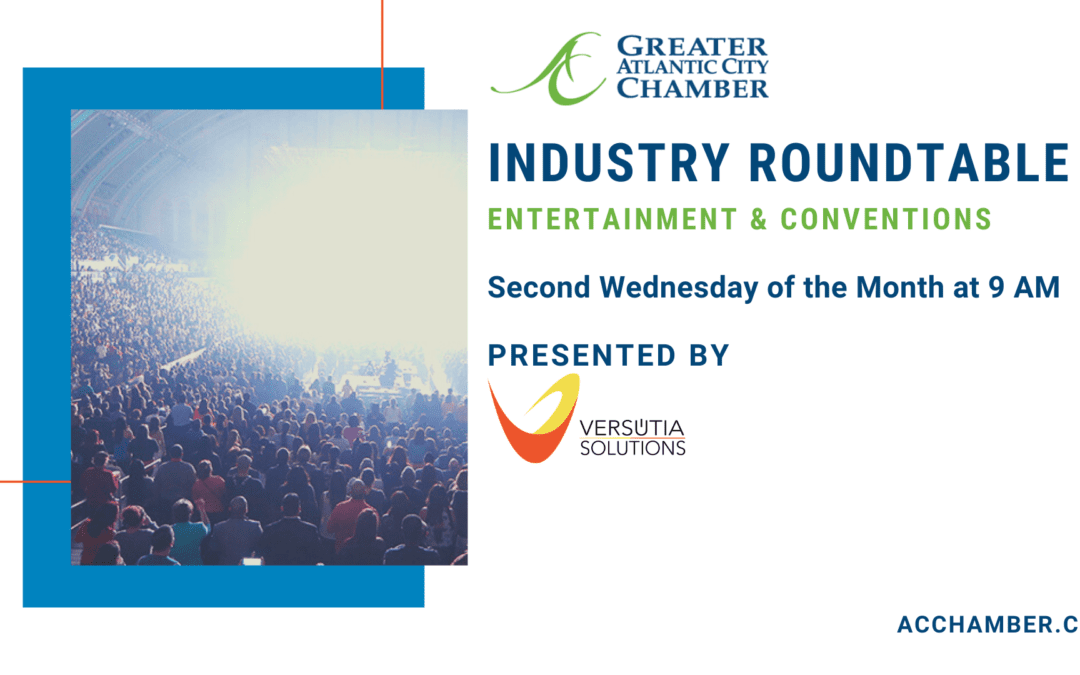 GREATER
ATLANTIC CITY
CHAMBER

INDUSTRY ROUNDTABLE
ENTERTAINMENT & CONVENTIONS

Second Wednesday of the Month at 9 AM

PRESENTED BY

VERSUTIA
SOLUTIONS

ACCHAMBER.C